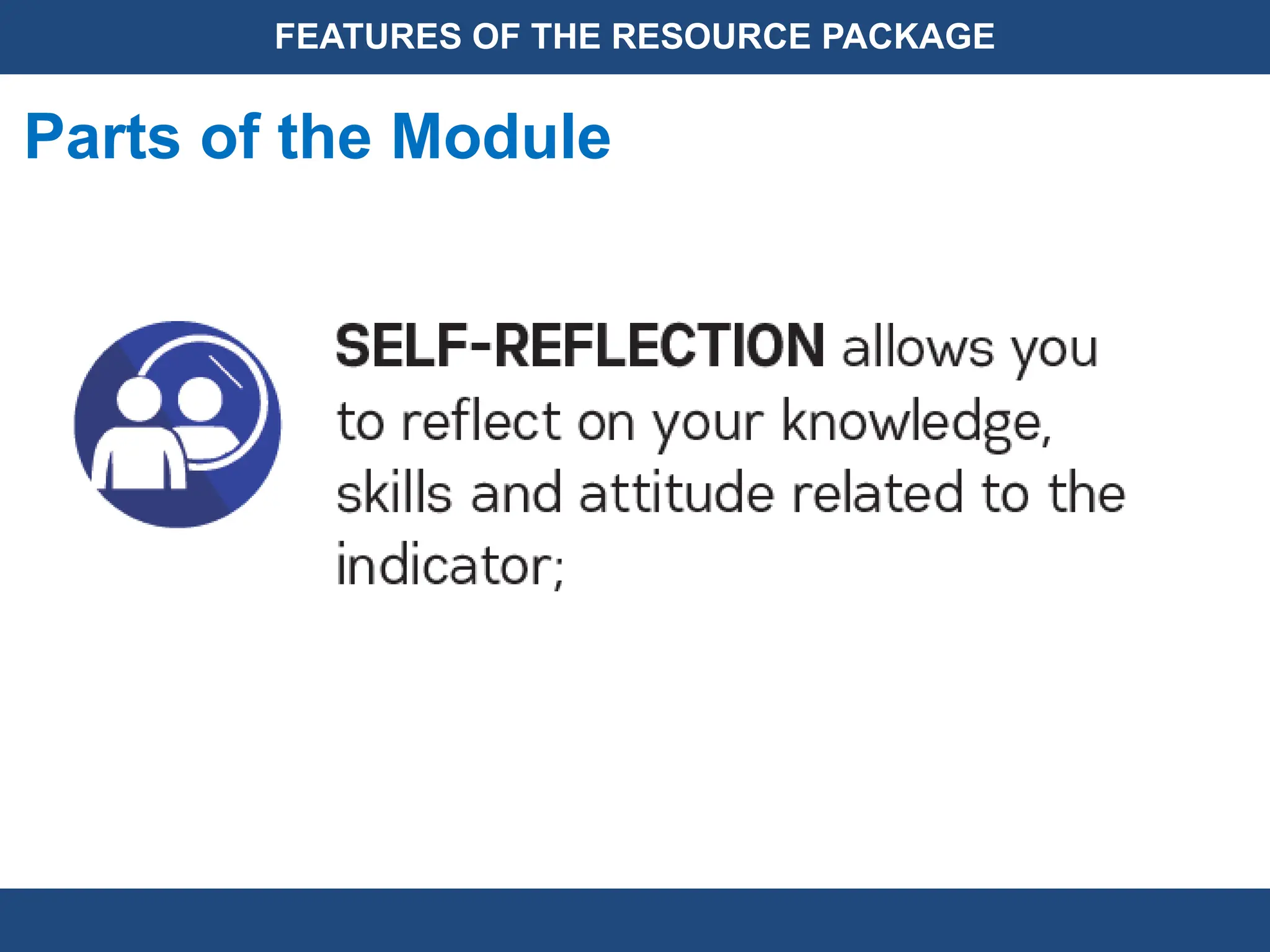 FEATURES OF THE RESOURCE PACKAGE

Parts of the Module

SELF-REFLECTION allows you to reflect on your knowledge, skills and attitude related to the indicator;